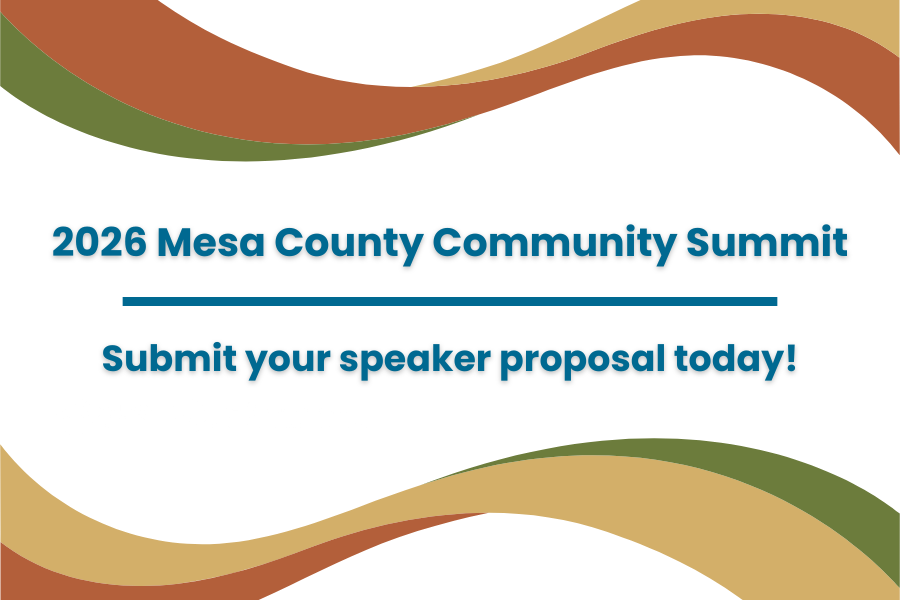 2026 Mesa County Community Summit

Submit your speaker proposal today!